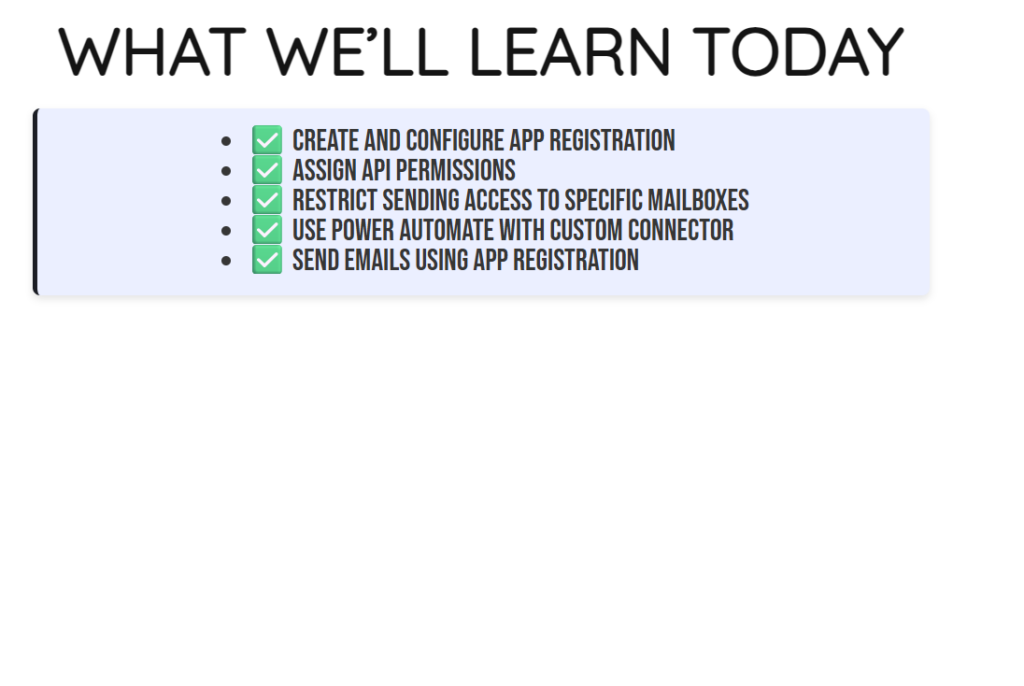 WHAT WE'LL LEARN TODAY

- ✅ CREATE AND CONFIGURE APP REGISTRATION
- ✅ ASSIGN API PERMISSIONS
- ✅ RESTRICT SENDING ACCESS TO SPECIFIC MAILBOXES
- ✅ USE POWER AUTOMATE WITH CUSTOM CONNECTOR
- ✅ SEND EMAILS USING APP REGISTRATION